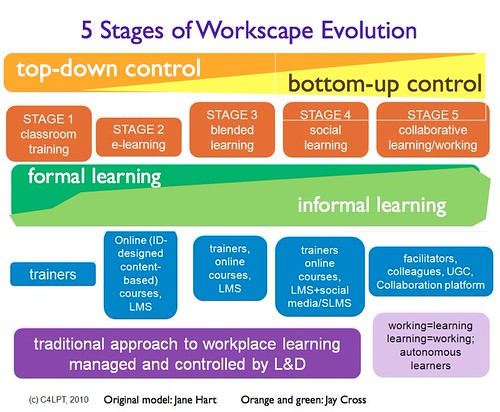 5 Stages of Workscape Evolution

top-down control

bottom-up control

STAGE 1 classroom training

STAGE 2 e-learning

STAGE 3 blended learning

STAGE 4 social learning

STAGE 5 collaborative learning/working

formal learning

informal learning

trainers

Online (ID-designed content-based) courses, LMS

trainers, online courses, LMS

trainers online courses, LMS+social media/SLMS

facilitators, colleagues, UGC, Collaboration platform

traditional approach to workplace learning managed and controlled by L&D

working=learning learning=working; autonomous learners

(c) C4LPT, 2010 Original model: Jane Hart Orange and green: Jay Cross